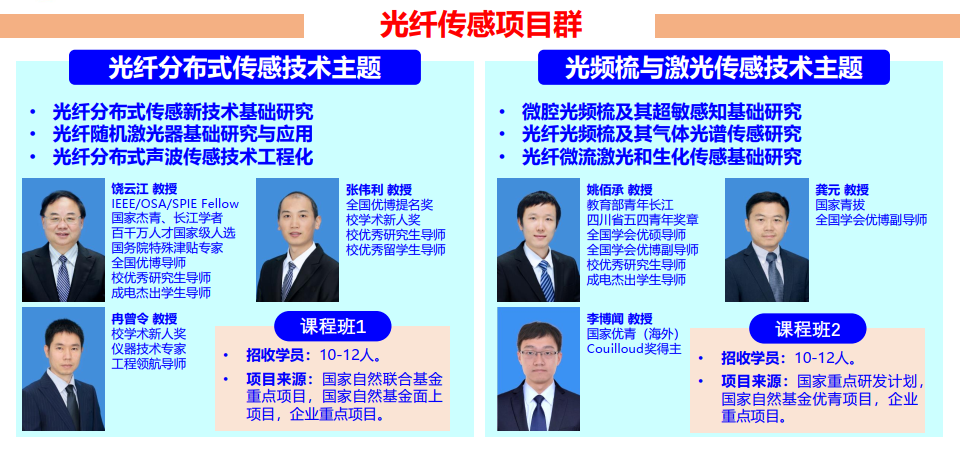 光纤传感项目群

光纤分布式传感技术主题

• 光纤分布式传感新技术基础研究
• 光纤随机激光器基础研究与应用
• 光纤分布式声波传感技术工程化

饶云江 教授
IEEE/OSA/SPIE Fellow
国家杰青、长江学者
百千万人才国家级人选
国务院特殊津贴专家
全国优博导师
校优秀研究生导师
成电杰出学生导师

张伟利 教授
全国优博提名奖
校学术新人奖
校优秀研究生导师
校优秀留学生导师

冉曾令 教授
校学术新人奖
仪器技术专家
工程领航导师

课程班1

• 招收学员：10-12人。
• 项目来源：国家自然联合基金重点项目，国家自然基金面上项目，企业重点项目。

光频梳与激光传感技术主题

• 微腔光频梳及其超敏感知基础研究
• 光纤光频梳及其气体光谱传感研究
• 光纤微流激光和生化传感基础研究

姚佰承 教授
教育部青年长江
四川省五四青年奖章
全国学会优硕导师
全国学会优博副导师
校优秀研究生导师
成电杰出学生导师

龚元 教授
国家青拔
全国学会优博副导师

李博闻 教授
国家优青（海外）
Couilloud奖得主

课程班2

• 招收学员：10-12人。
• 项目来源：国家重点研发计划，国家自然基金优青项目，企业重点项目。